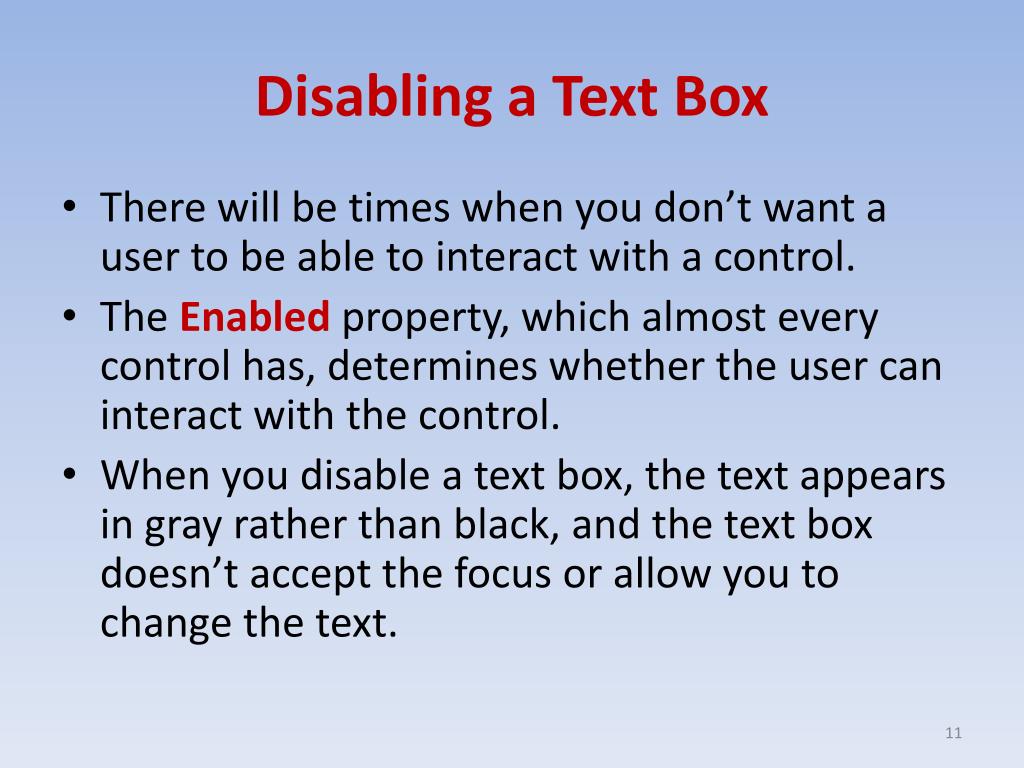 Disabling a Text Box

• There will be times when you don’t want a user to be able to interact with a control.
• The Enabled property, which almost every control has, determines whether the user can interact with the control.
• When you disable a text box, the text appears in gray rather than black, and the text box doesn’t accept the focus or allow you to change the text.

11